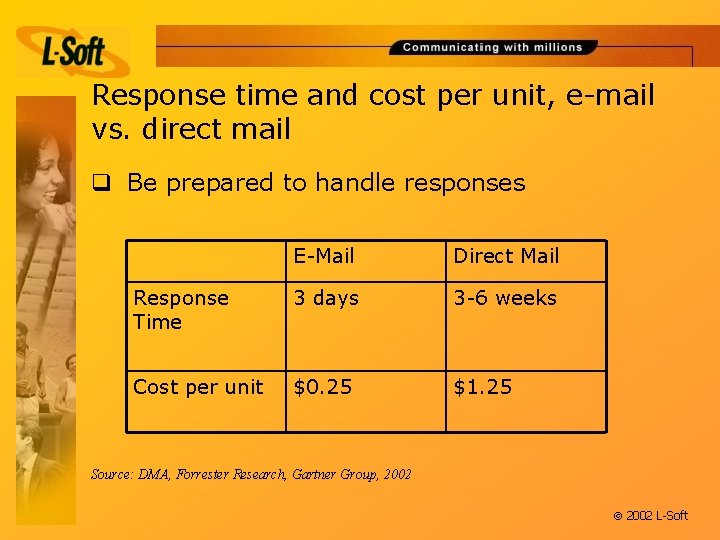 L-Soft

Communicating with millions

Response time and cost per unit, e-mail vs. direct mail

❑ Be prepared to handle responses

| | E-Mail | Direct Mail |
|---|---|---|
| Response Time | 3 days | 3-6 weeks |
| Cost per unit | \$0.25 | \$1.25 |

Source: DMA, Forrester Research, Gartner Group, 2002

© 2002 L-Soft